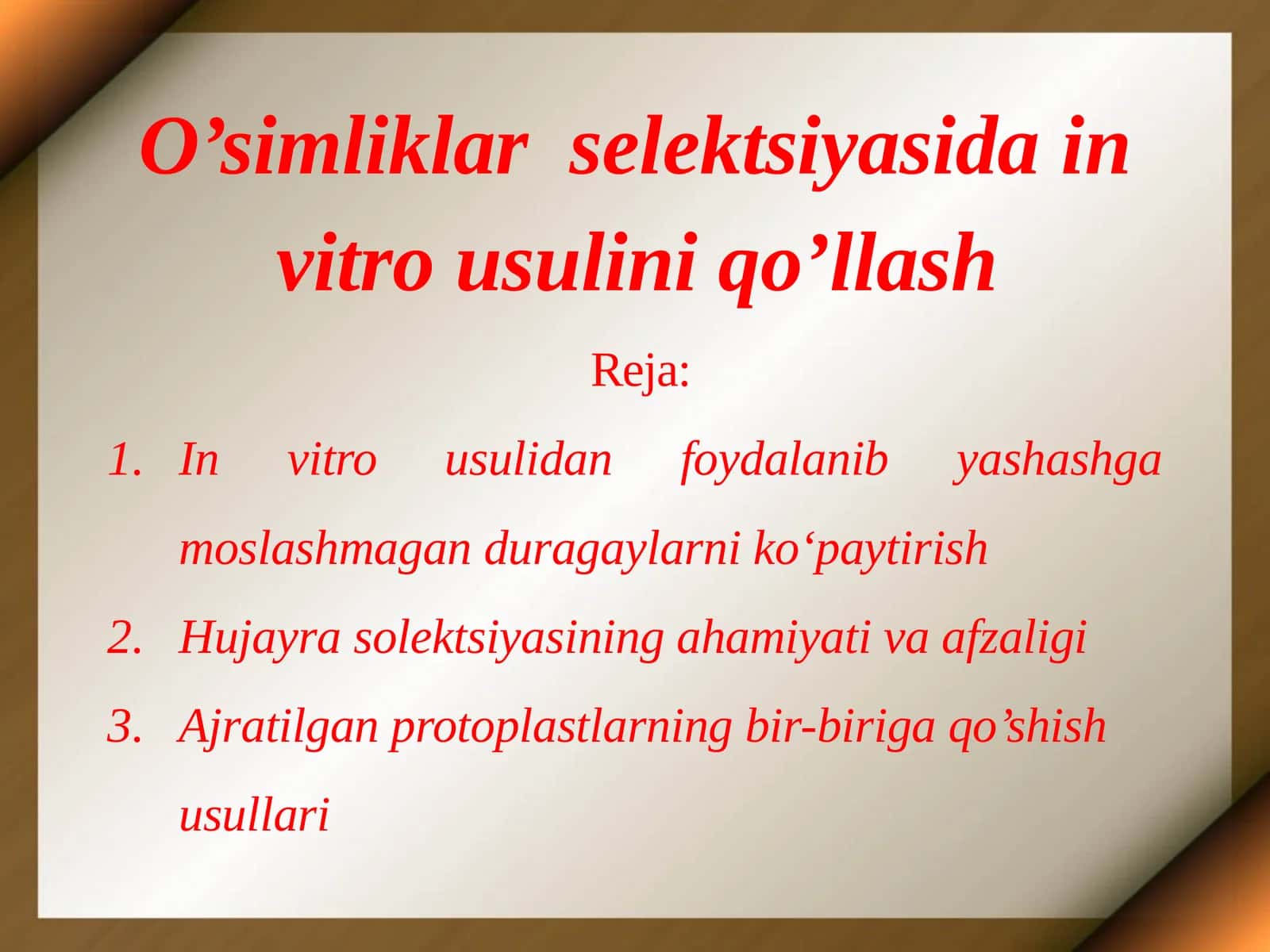 O’simliklar selektsiyasida in vitro usulini qo’llash

Reja:

1. In vitro usulidan foydalanib yashashga moslashmagan duragaylarni ko‘paytirish
2. Hujayra solektsiyasining ahamiyati va afzaligi
3. Ajratilgan protoplastlarning bir-biriga qo’shish usullari